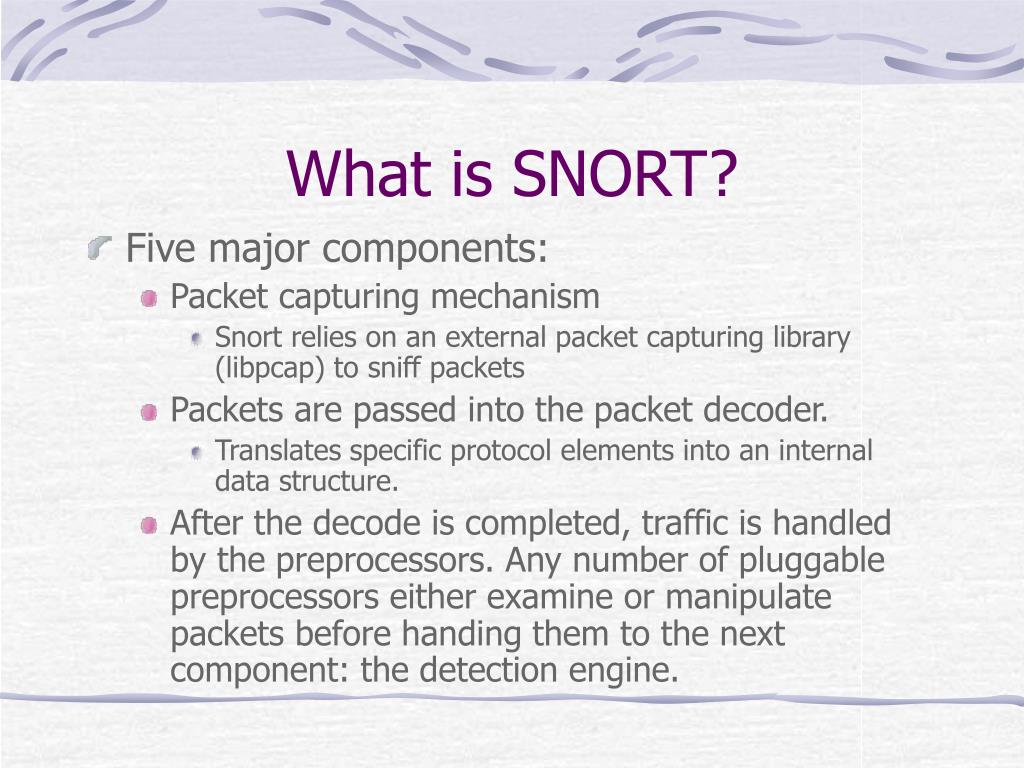 What is SNORT?

Five major components:

Packet capturing mechanism

Snort relies on an external packet capturing library (libpcap) to sniff packets

Packets are passed into the packet decoder.

Translates specific protocol elements into an internal data structure.

After the decode is completed, traffic is handled by the preprocessors. Any number of pluggable preprocessors either examine or manipulate packets before handing them to the next component: the detection engine.